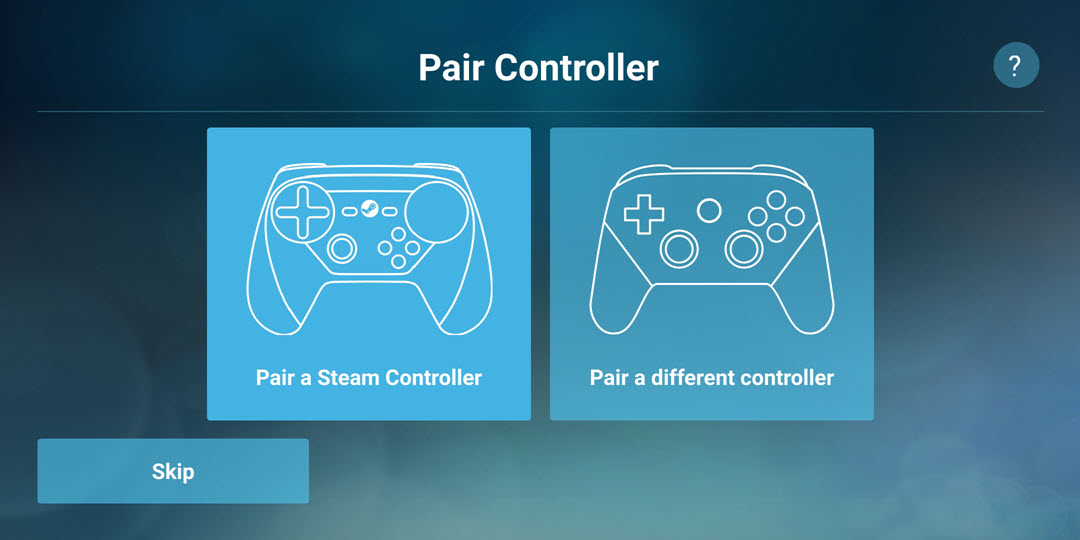 Pair Controller

?

Pair a Steam Controller

Pair a different controller

Skip